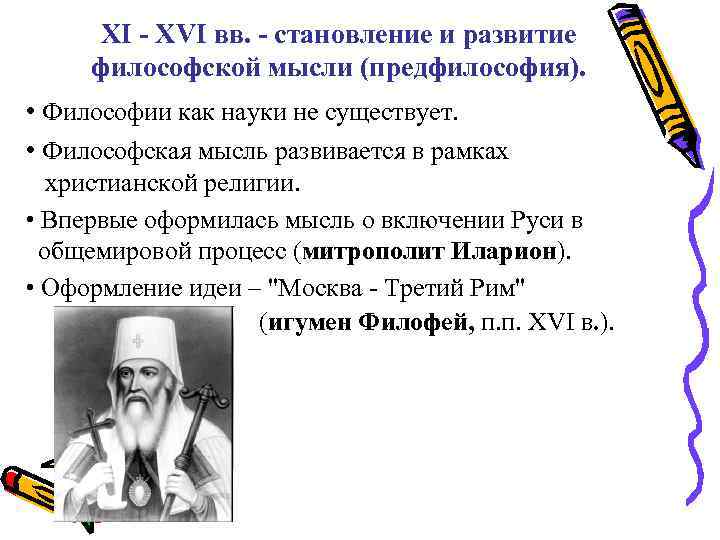 XI - XVI вв. - становление и развитие философской мысли (предфилософия).

• Философии как науки не существует.

• Философская мысль развивается в рамках христианской религии.

• Впервые оформилась мысль о включении Руси в общемировой процесс (митрополит Иларион).

• Оформление идеи – "Москва - Третий Рим" (игумен Филофей, п.п. XVI в.).